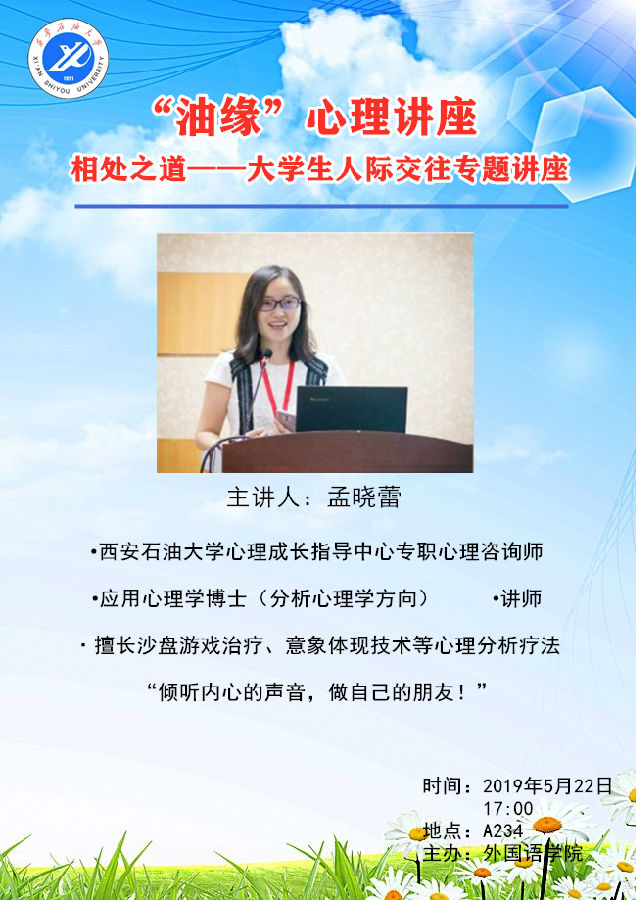 西安石油大学
XI'AN SHIYOU UNIVERSITY
1951

“油缘”心理讲座

相处之道——大学生人际交往专题讲座

主讲人：孟晓蕾

•西安石油大学心理成长指导中心专职心理咨询师

•应用心理学博士（分析心理学方向）  •讲师

· 擅长沙盘游戏治疗、意象体现技术等心理分析疗法

“倾听内心的声音，做自己的朋友！”

时间：2019年5月22日
17:00
地点：A234
主办：外国语学院